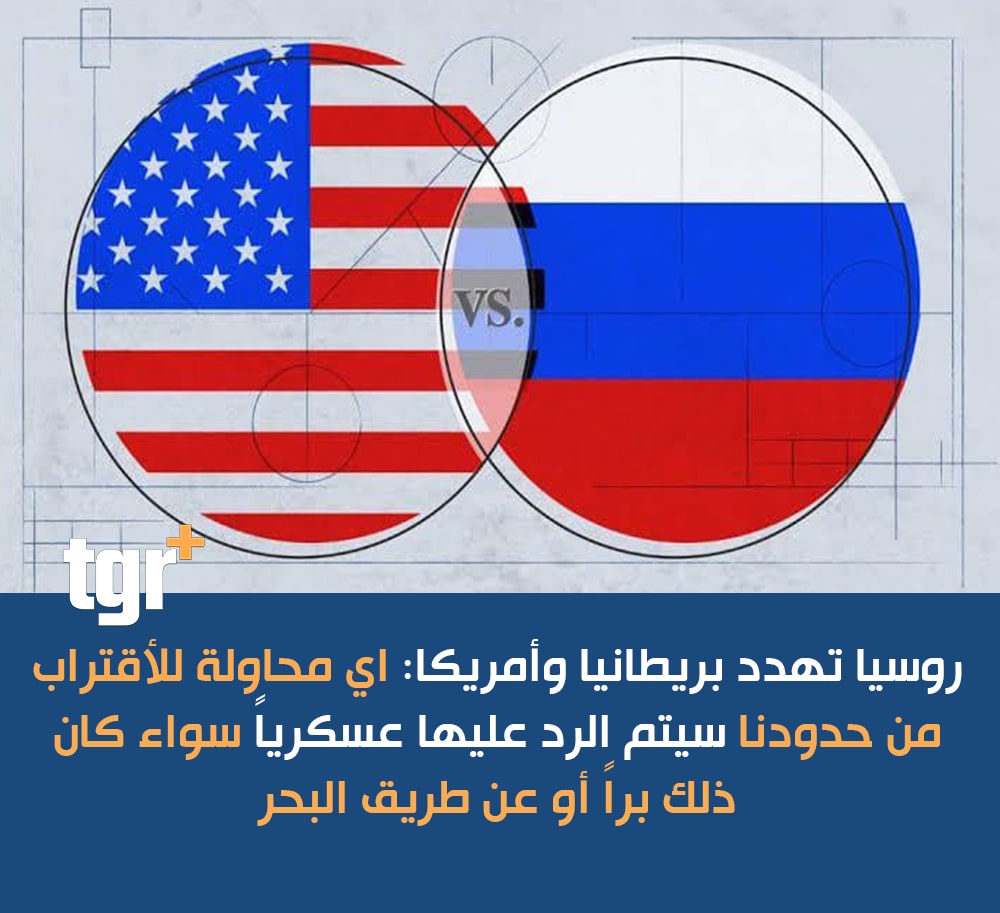 VS.

tgr+

روسيا تهدد بريطانيا وأمريكا: اي محاولة للأقتراب من حدودنا سيتم الرد عليها عسكرياً سواء كان ذلك براً أو عن طريق البحر